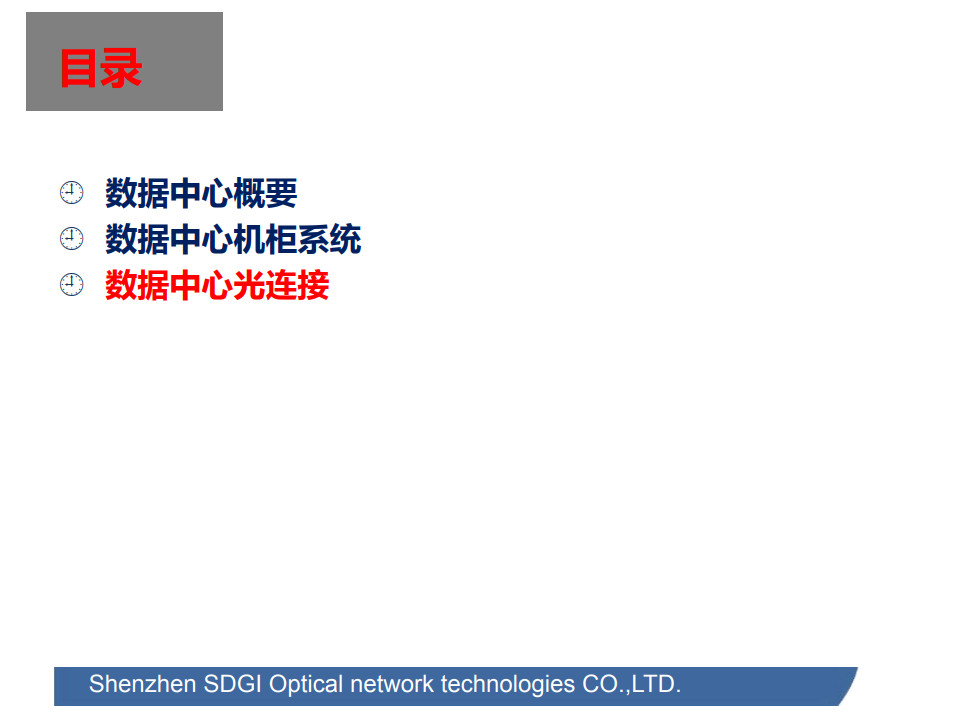 目录

数据中心概要
数据中心机柜系统
数据中心光连接

Shenzhen SDGI Optical network technologies CO.,LTD.